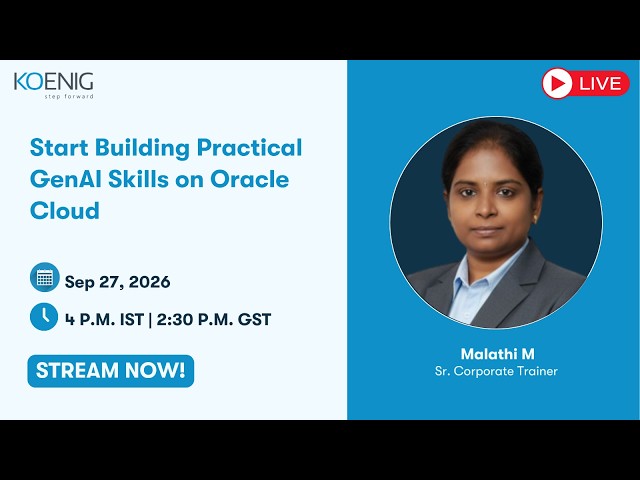 KOENIG
step forward

LIVE

Start Building Practical GenAI Skills on Oracle Cloud

Sep 27, 2026

4 P.M. IST | 2:30 P.M. GST

STREAM NOW!

Malathi M
Sr. Corporate Trainer